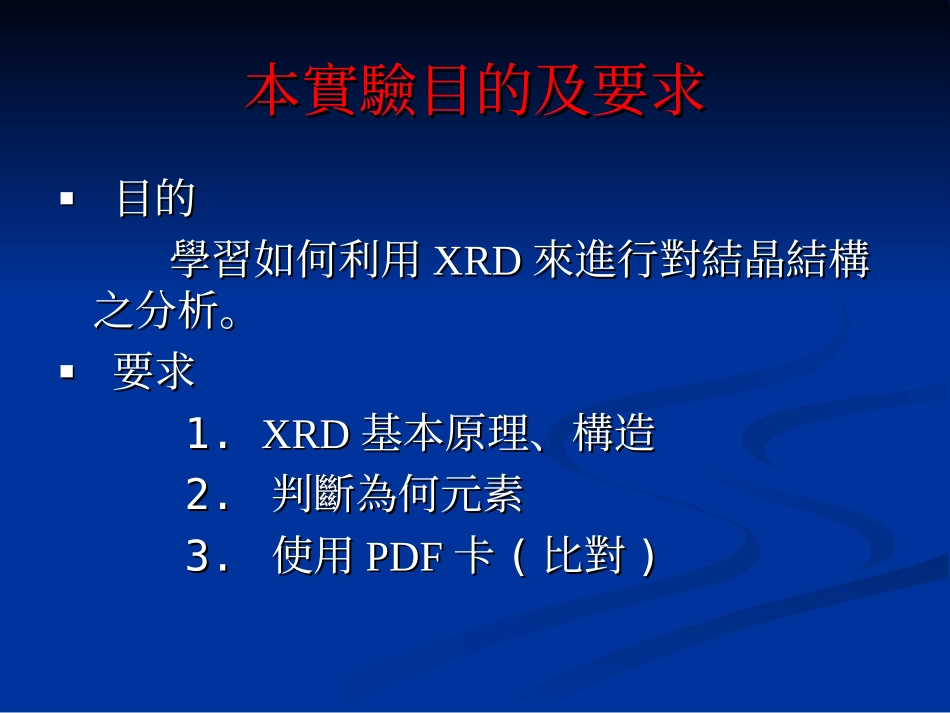 本實驗目的及要求

▪ 目的

學習如何利用 XRD 來進行對結晶結構之分析。

▪ 要求

1. XRD 基本原理、構造

2. 判斷為何元素

3. 使用 PDF 卡（比對）